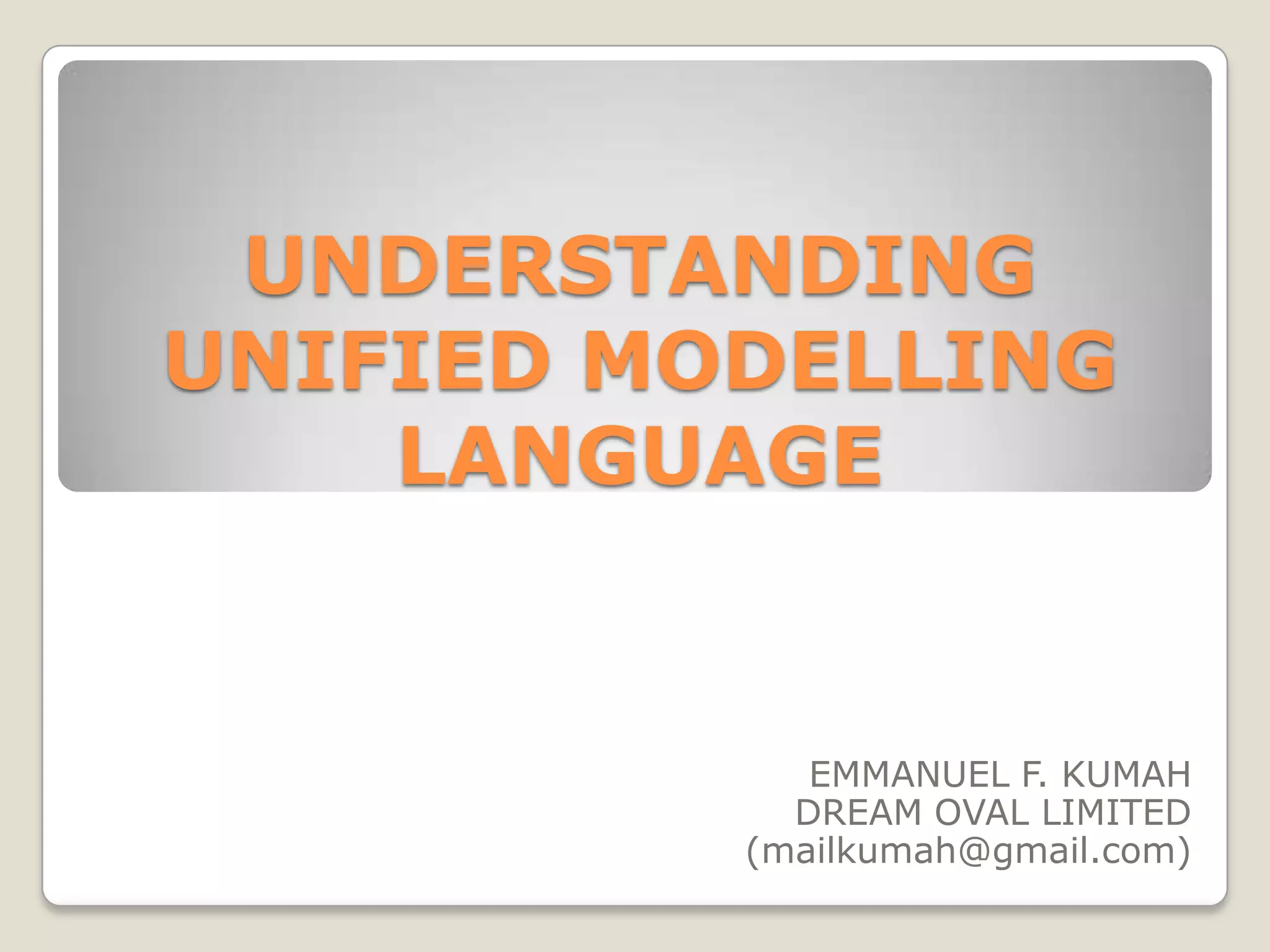 UNDERSTANDING UNIFIED MODELLING LANGUAGE

EMMANUEL F. KUMAH
DREAM OVAL LIMITED
(mailkumah@gmail.com)